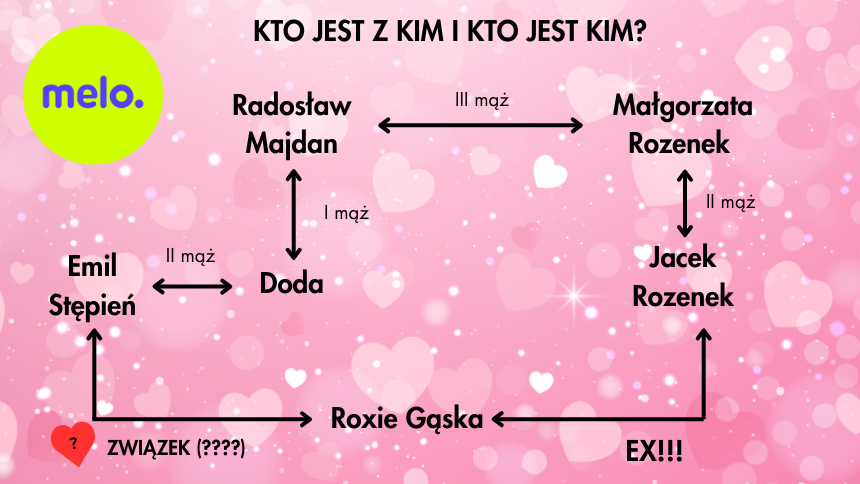 KTO JEST Z KIM I KTO JEST KIM?

melo.

Radosław Majdan

III mąż

Małgorzata Rozenek

I mąż

II mąż

Emil Stępień

II mąż

Doda

Jacek Rozenek

Roxie Gąska

?

ZWIĄZEK (????)

EX!!!